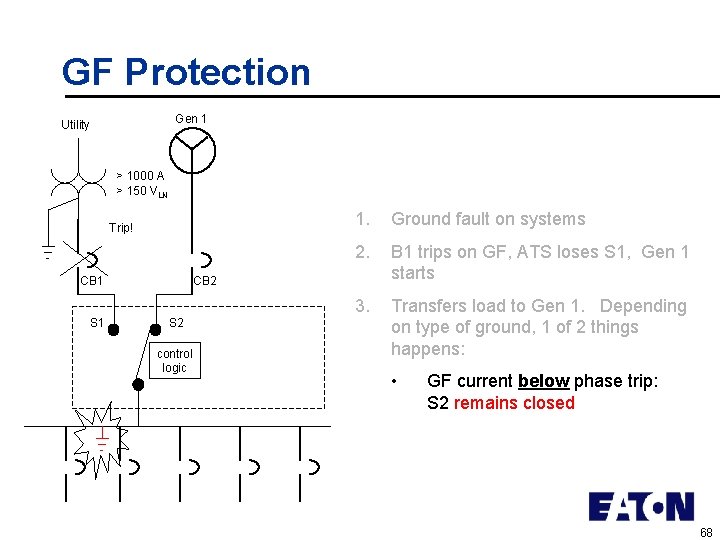 GF Protection

Utility

Gen 1

> 1000 A
> 150 $V_{LN}$

Trip!

CB1

CB2

S1

S2

control logic

1. Ground fault on systems

2. B1 trips on GF, ATS loses S1, Gen 1 starts

3. Transfers load to Gen 1. Depending on type of ground, 1 of 2 things happens:

• GF current below phase trip: S2 remains closed

EATON

68